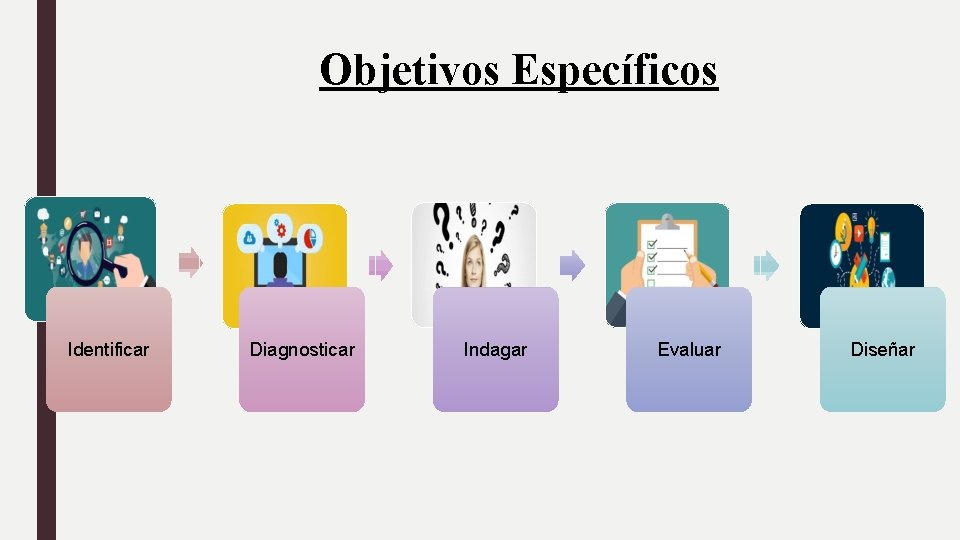 Objetivos Específicos

Identificar

Diagnosticar

Indagar

Evaluar

Diseñar